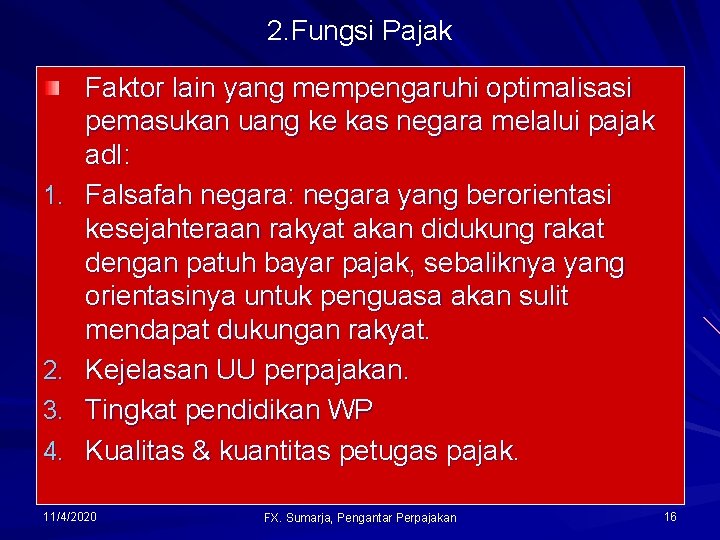 2.Fungsi Pajak

Faktor lain yang mempengaruhi optimalisasi pemasukan uang ke kas negara melalui pajak adl:

1. Falsafah negara: negara yang berorientasi kesejahteraan rakyat akan didukung rakat dengan patuh bayar pajak, sebaliknya yang orientasinya untuk penguasa akan sulit mendapat dukungan rakyat.
2. Kejelasan UU perpajakan.
3. Tingkat pendidikan WP
4. Kualitas & kuantitas petugas pajak.

11/4/2020

FX. Sumarja, Pengantar Perpajakan

16